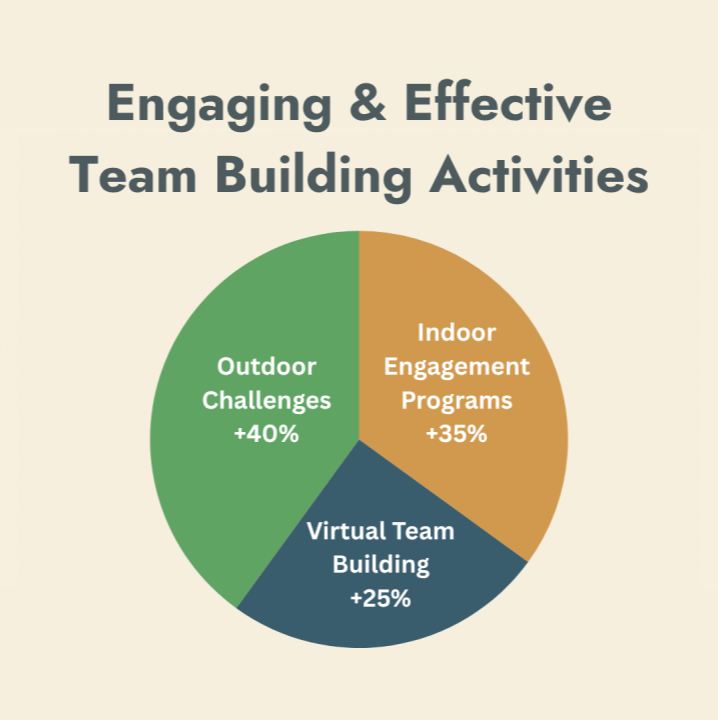 Engaging & Effective Team Building Activities

Outdoor Challenges +40%

Indoor Engagement Programs +35%

Virtual Team Building +25%